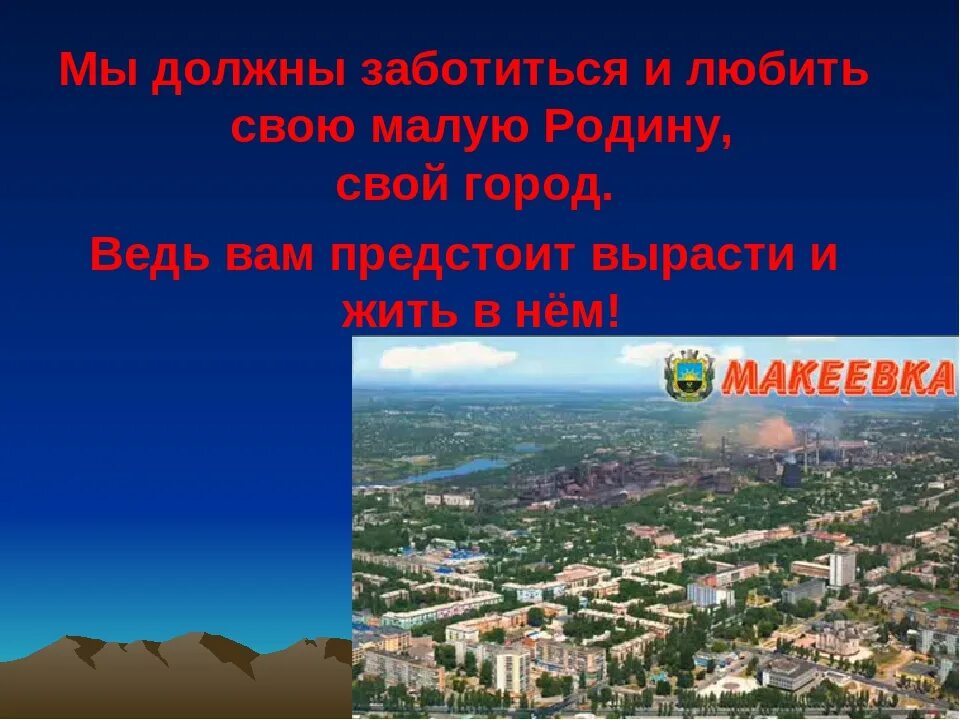 Мы должны заботиться и любить свою малую Родину, свой город.

Ведь вам предстоит вырасти и жить в нём!

МАКЕЕВКА